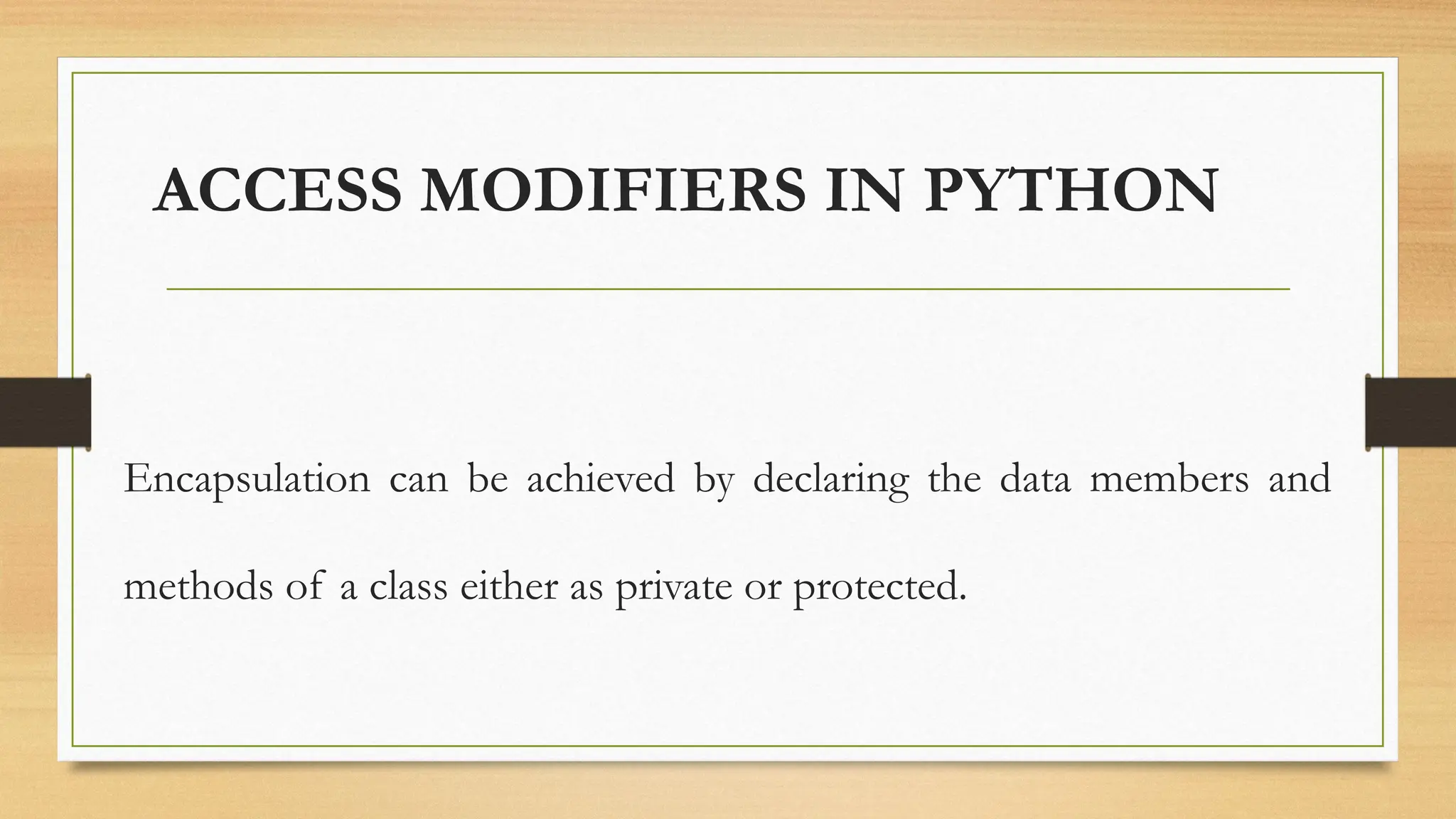 ACCESS MODIFIERS IN PYTHON

Encapsulation can be achieved by declaring the data members and methods of a class either as private or protected.